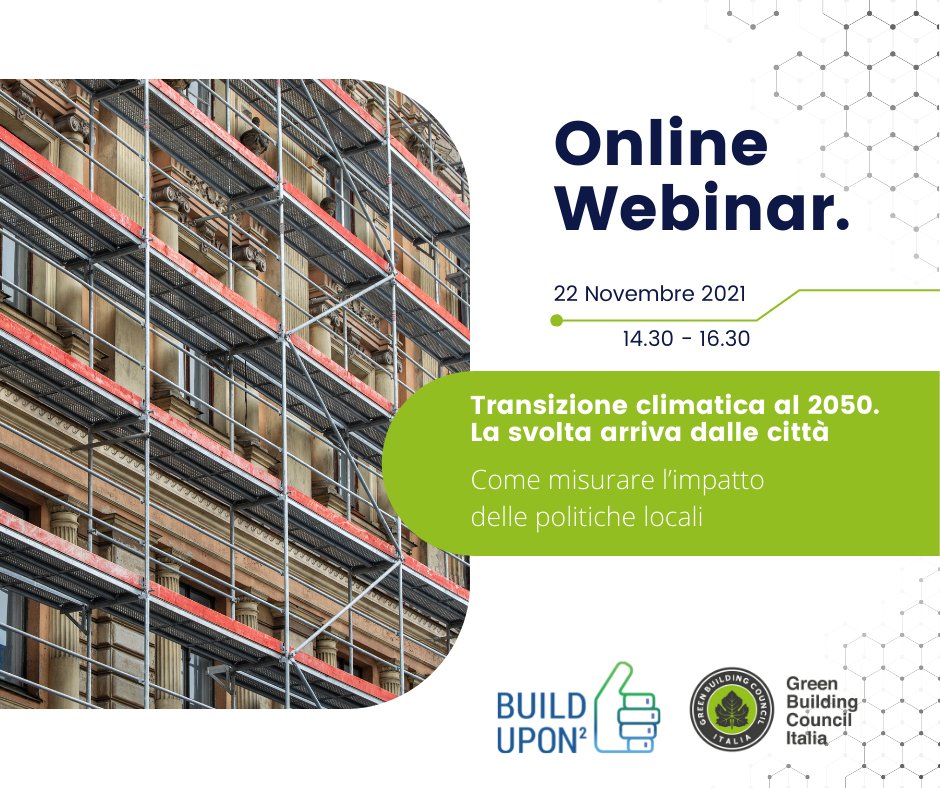 Online Webinar.

22 Novembre 2021

14.30 - 16.30

Transizione climatica al 2050. La svolta arriva dalle città

Come misurare l'impatto delle politiche locali

BUILD UPON$^2$

GREEN BUILDING COUNCIL ITALIA

Green Building Council Italia